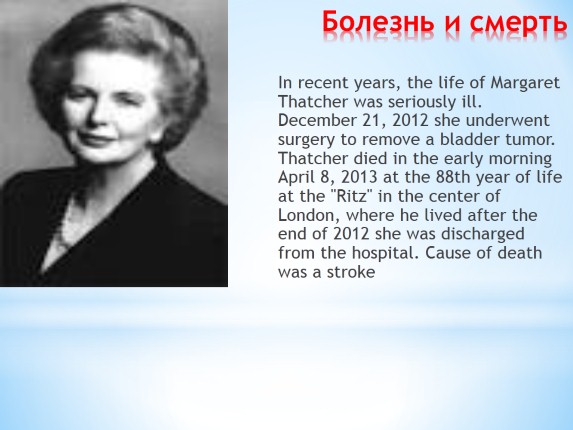 Болезнь и смерть

In recent years, the life of Margaret Thatcher was seriously ill. December 21, 2012 she underwent surgery to remove a bladder tumor. Thatcher died in the early morning April 8, 2013 at the 88th year of life at the "Ritz" in the center of London, where he lived after the end of 2012 she was discharged from the hospital. Cause of death was a stroke